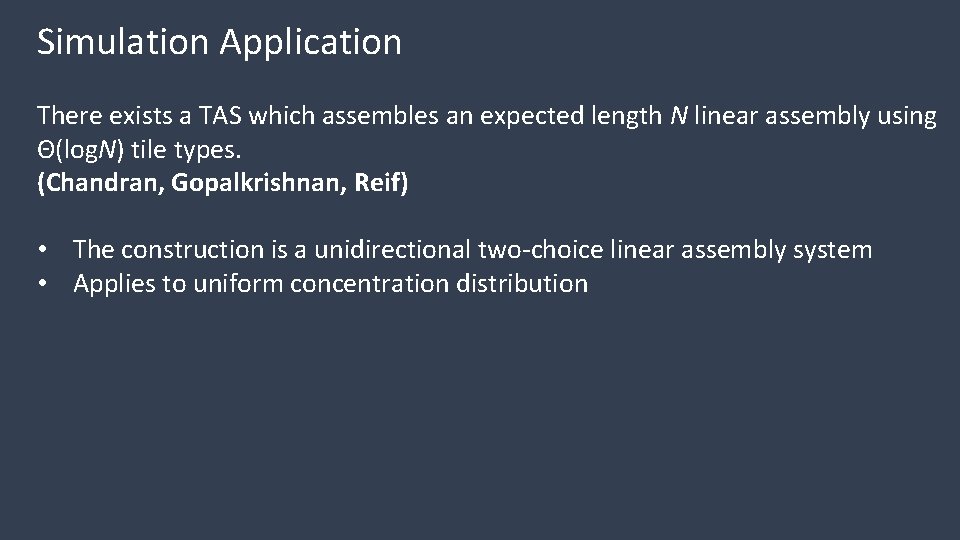 Simulation Application

There exists a TAS which assembles an expected length $N$ linear assembly using $\Theta(\log N)$ tile types.
**(Chandran, Gopalkrishnan, Reif)**

• The construction is a unidirectional two-choice linear assembly system
• Applies to uniform concentration distribution